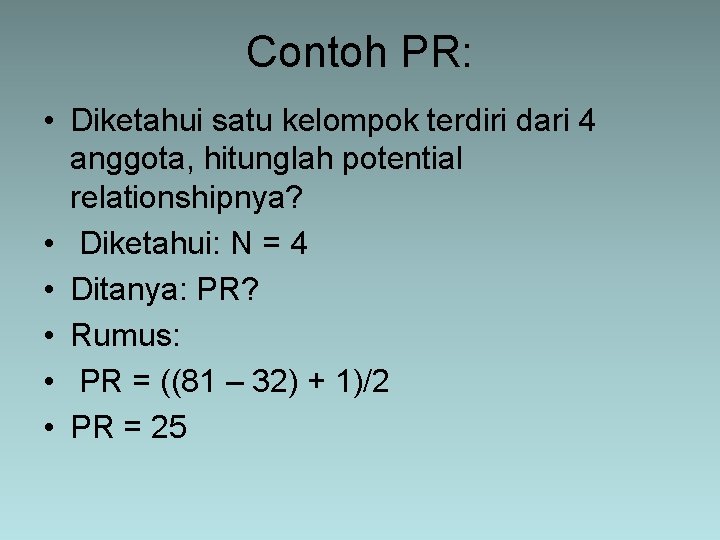 Contoh PR:

• Diketahui satu kelompok terdiri dari 4 anggota, hitunglah potential relationshipnya?
• Diketahui: N = 4
• Ditanya: PR?
• Rumus:
• PR = ((81 – 32) + 1)/2
• PR = 25